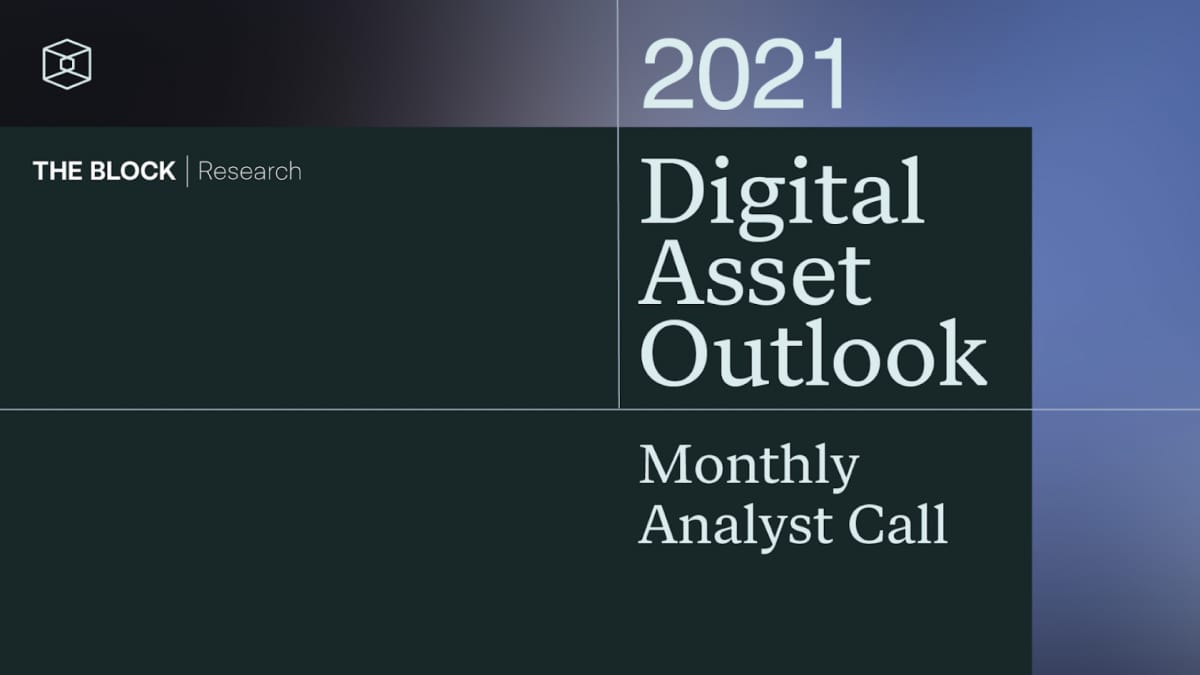 THE BLOCK | Research

2021

Digital Asset Outlook

Monthly Analyst Call